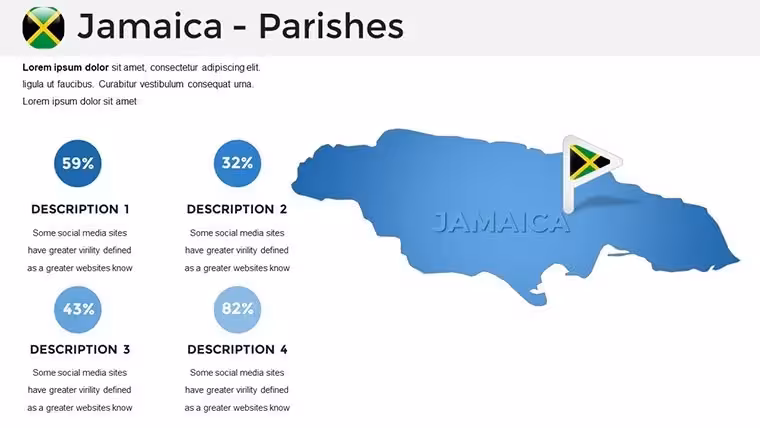 Jamaica - Parishes

**Lorem ipsum dolor** sit amet, consectetur adipiscing elit. ligula ut faucibus. Curabitur vestibulum consequat urna. Lorem ipsum dolor sit amet

59%

DESCRIPTION 1

Some social media sites have greater virility defined as a greater websites know

32%

DESCRIPTION 2

Some social media sites have greater virility defined as a greater websites know

43%

DESCRIPTION 3

Some social media sites have greater virility defined as a greater websites know

82%

DESCRIPTION 4

Some social media sites have greater virility defined as a greater websites know

JAMAICA